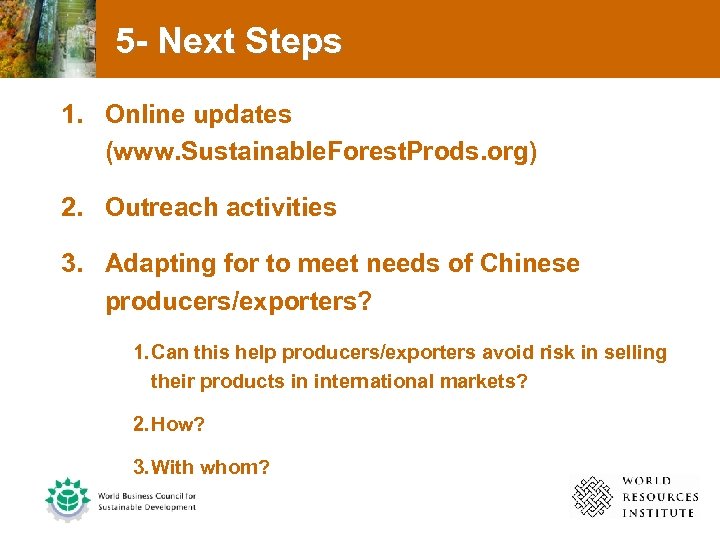 5- Next Steps

1. Online updates (www.SustainableForestProds.org)

2. Outreach activities

3. Adapting for to meet needs of Chinese producers/exporters?

1. Can this help producers/exporters avoid risk in selling their products in international markets?

2. How?

3. With whom?

World Business Council for Sustainable Development

WORLD RESOURCES INSTITUTE